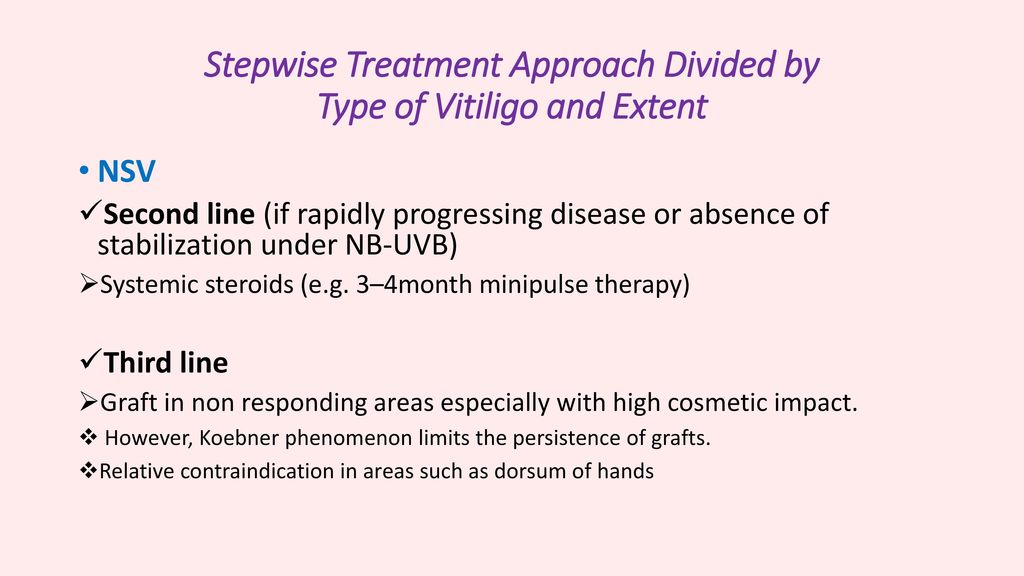 Stepwise Treatment Approach Divided by Type of Vitiligo and Extent

• NSV

✓Second line (if rapidly progressing disease or absence of stabilization under NB-UVB)

➢Systemic steroids (e.g. 3–4month minipulse therapy)

✓Third line

➢Graft in non responding areas especially with high cosmetic impact.

❖ However, Koebner phenomenon limits the persistence of grafts.

❖Relative contraindication in areas such as dorsum of hands